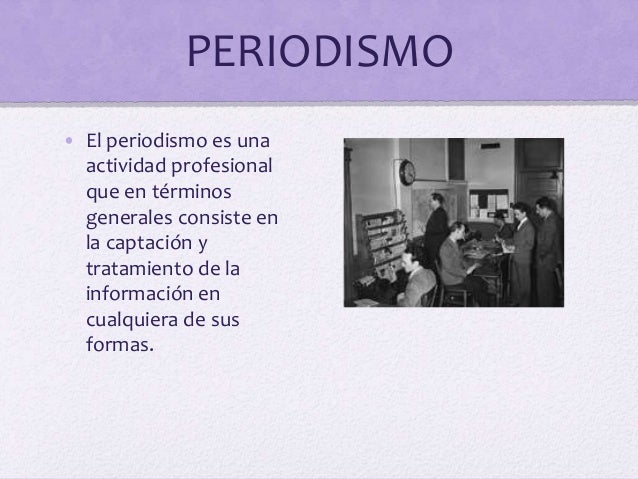 PERIODISMO

• El periodismo es una actividad profesional que en términos generales consiste en la captación y tratamiento de la información en cualquiera de sus formas.